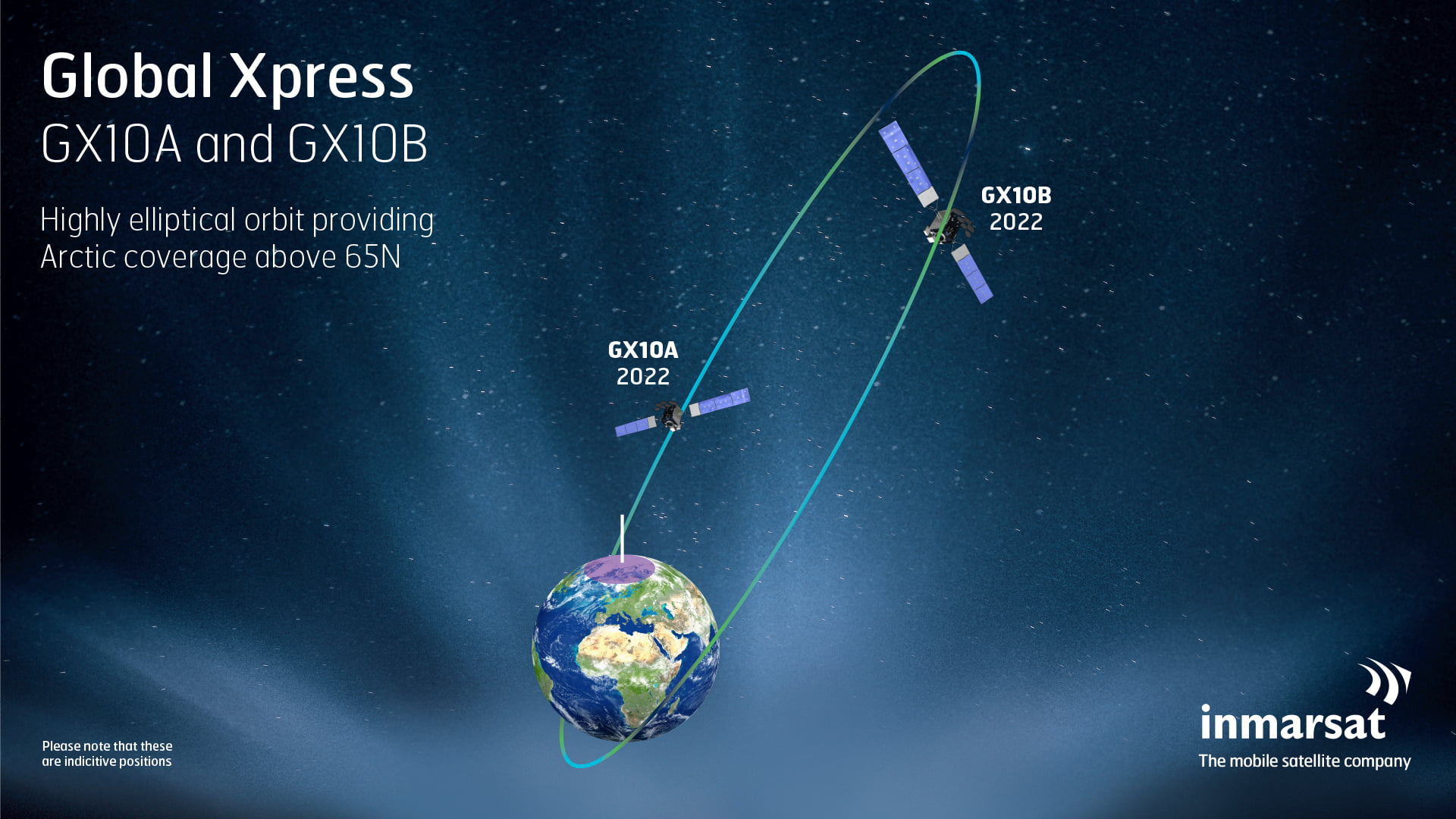 Global Xpress
GX10A and GX10B

Highly elliptical orbit providing Arctic coverage above 65N

GX10B
2022

GX10A
2022

Please note that these are indicitive positions

inmarsat
The mobile satellite company